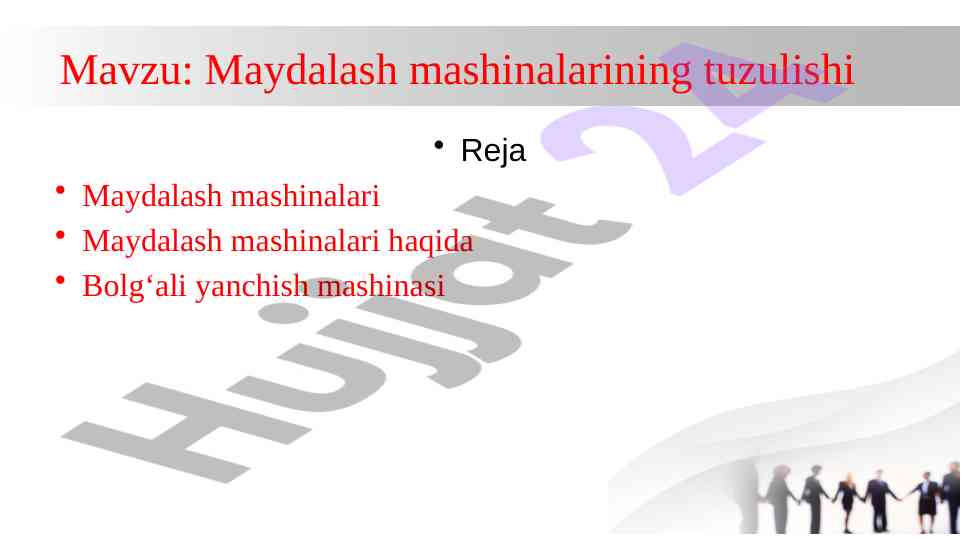 Mavzu: Maydalash mashinalarining tuzulishi

• Reja

• Maydalash mashinalari
• Maydalash mashinalari haqida
• Bolg‘ali yanchish mashinasi

Hujjat 24